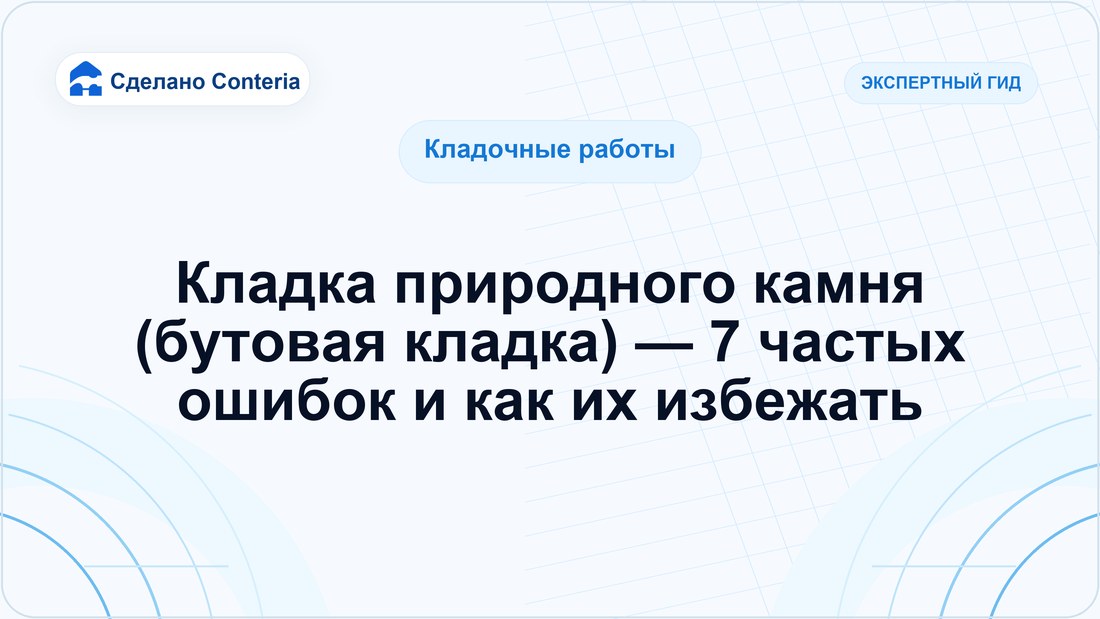 Сделано Conteria

ЭКСПЕРТНЫЙ ГИД

Кладочные работы

Кладка природного камня (бутовая кладка) — 7 частых ошибок и как их избежать